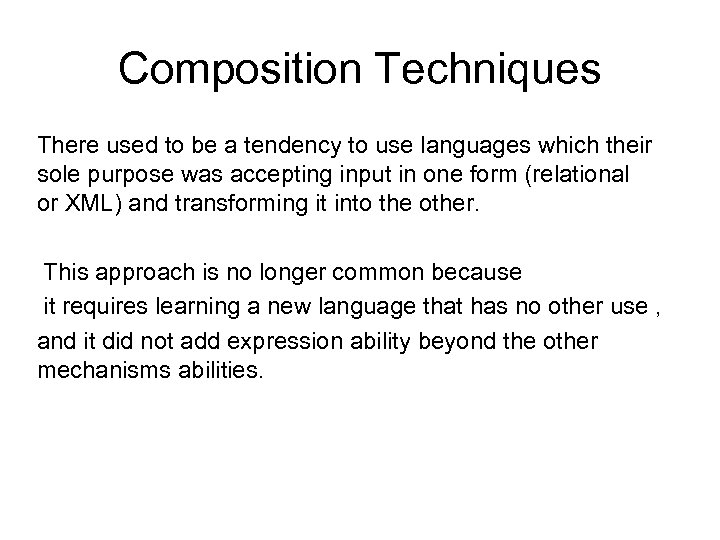 Composition Techniques

There used to be a tendency to use languages which their sole purpose was accepting input in one form (relational or XML) and transforming it into the other.

This approach is no longer common because
it requires learning a new language that has no other use ,
and it did not add expression ability beyond the other mechanisms abilities.